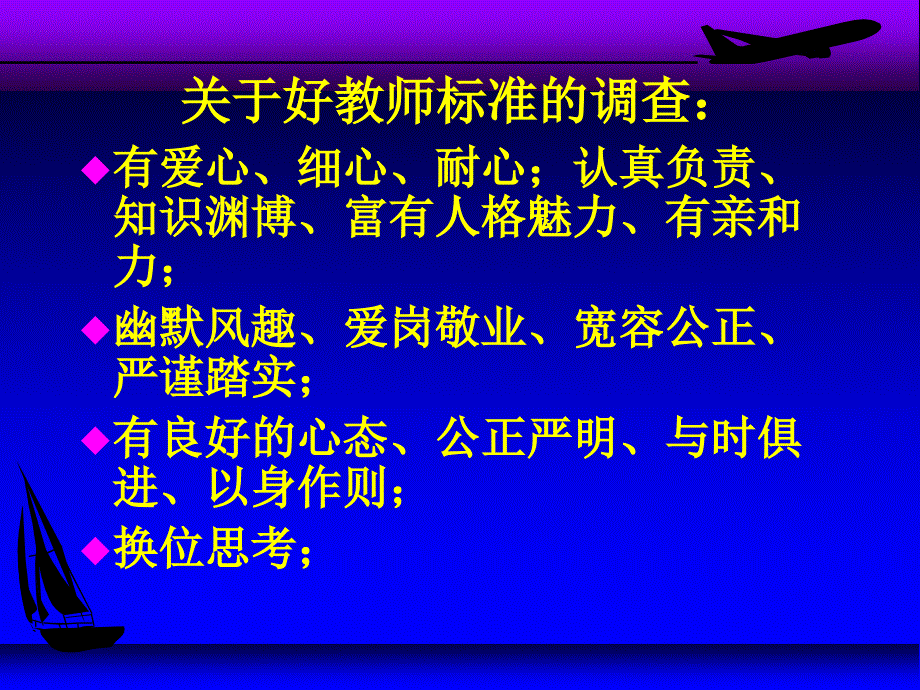 关于好教师标准的调查：

◆有爱心、细心、耐心；认真负责、知识渊博、富有人格魅力、有亲和力；

◆幽默风趣、爱岗敬业、宽容公正、严谨踏实；

◆有良好的心态、公正严明、与时俱进、以身作则；

◆换位思考；